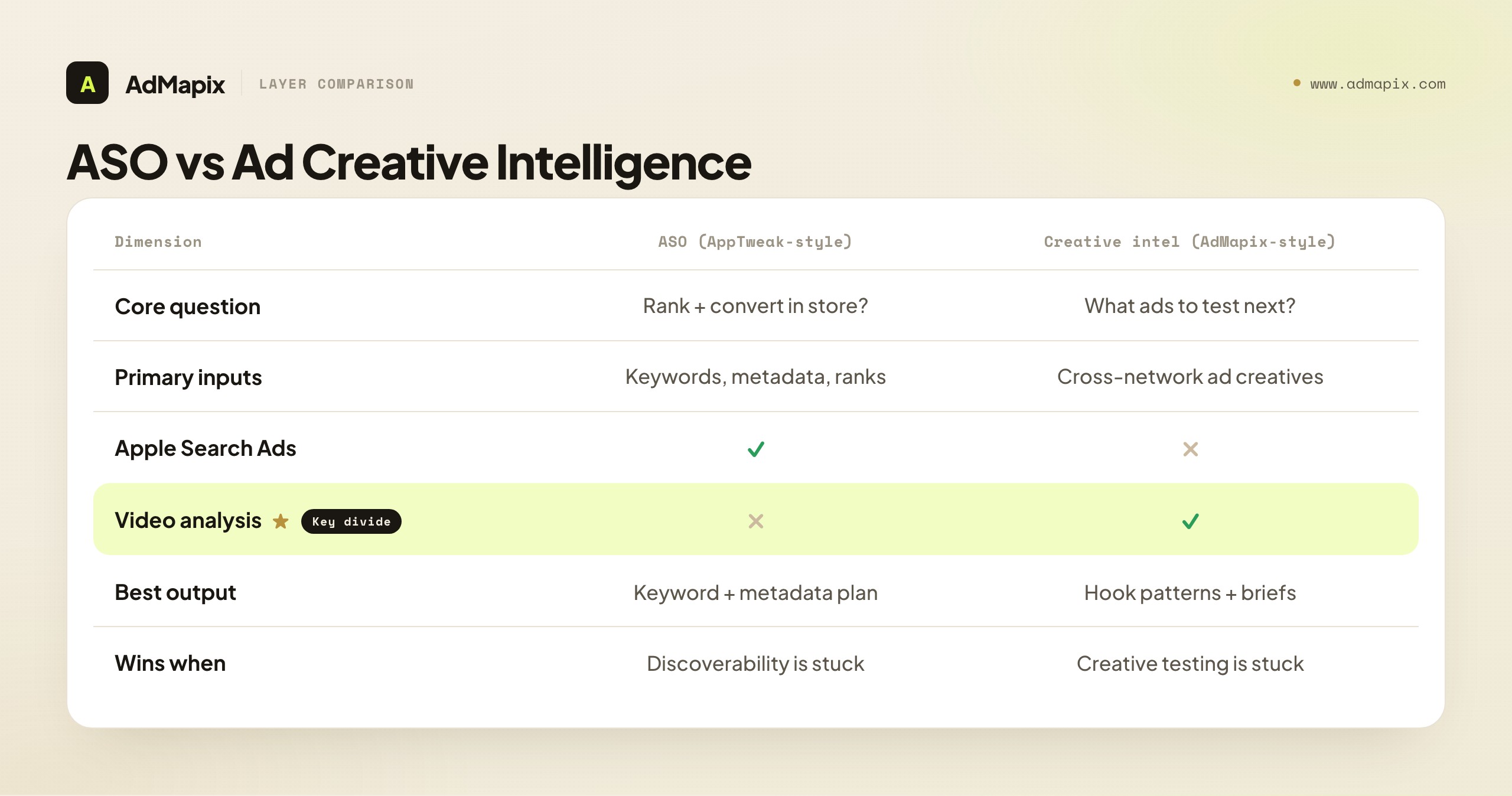 A AdMapix LAYER COMPARISON

www.admapix.com

ASO vs Ad Creative Intelligence

| Dimension | ASO (AppTweak-style) | Creative intel (AdMapix-style) |
|---|---|---|
| Core question | Rank + convert in store? | What ads to test next? |
| Primary inputs | Keywords, metadata, ranks | Cross-network ad creatives |
| Apple Search Ads | ✓ | ✕ |
| Video analysis ★ Key divide | ✕ | ✓ |
| Best output | Keyword + metadata plan | Hook patterns + briefs |
| Wins when | Discoverability is stuck | Creative testing is stuck |